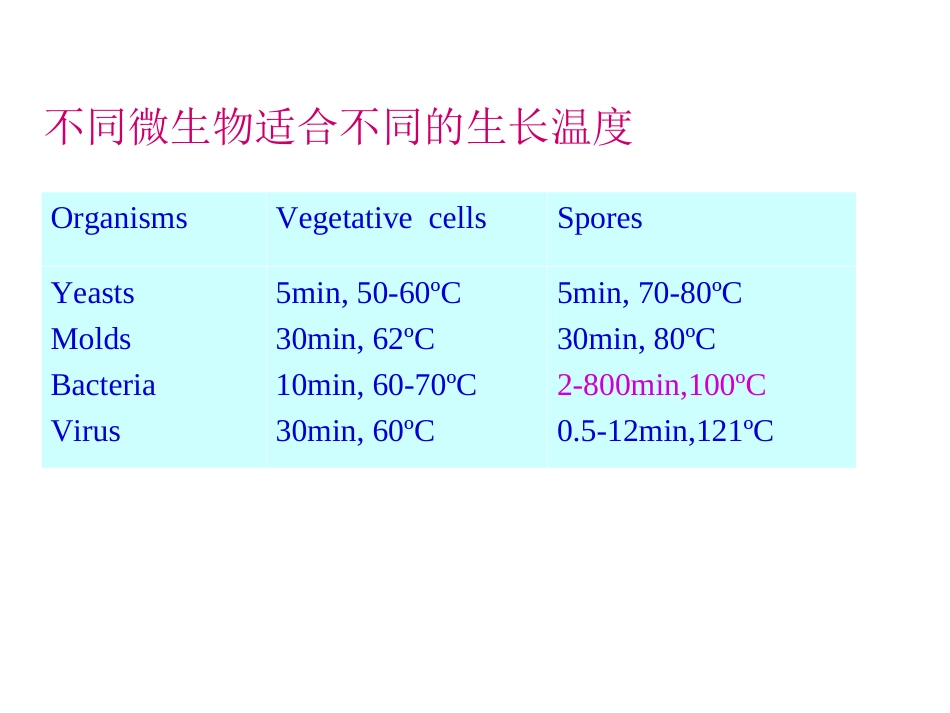 不同微生物适合不同的生长温度

| Organisms | Vegetative cells | Spores |
|---|---|---|
| Yeasts | 5min, 50-60ºC | 5min, 70-80ºC |
| Molds | 30min, 62ºC | 30min, 80ºC |
| Bacteria | 10min, 60-70ºC | 2-800min,100ºC |
| Virus | 30min, 60ºC | 0.5-12min,121ºC |